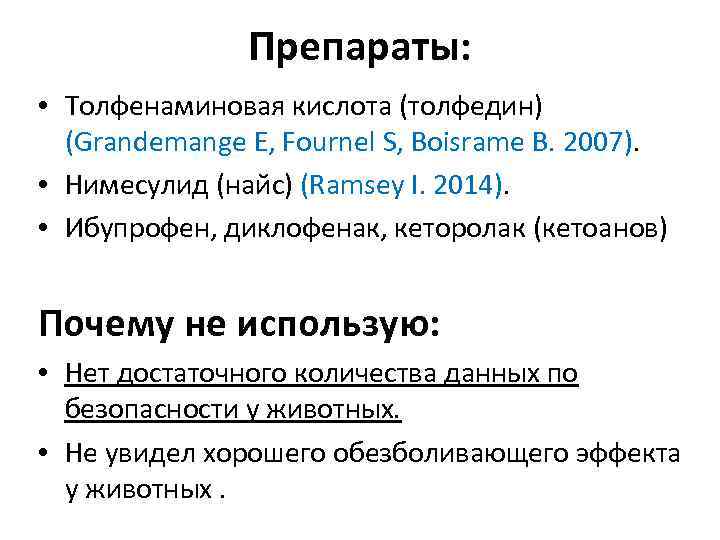 Препараты:

• Толфенаминовая кислота (толфедин) (Grandemange E, Fournel S, Boisrame B. 2007).
• Нимесулид (найс) (Ramsey I. 2014).
• Ибупрофен, диклофенак, кеторолак (кетоанов)

Почему не использую:

• Нет достаточного количества данных по безопасности у животных.
• Не увидел хорошего обезболивающего эффекта у животных .